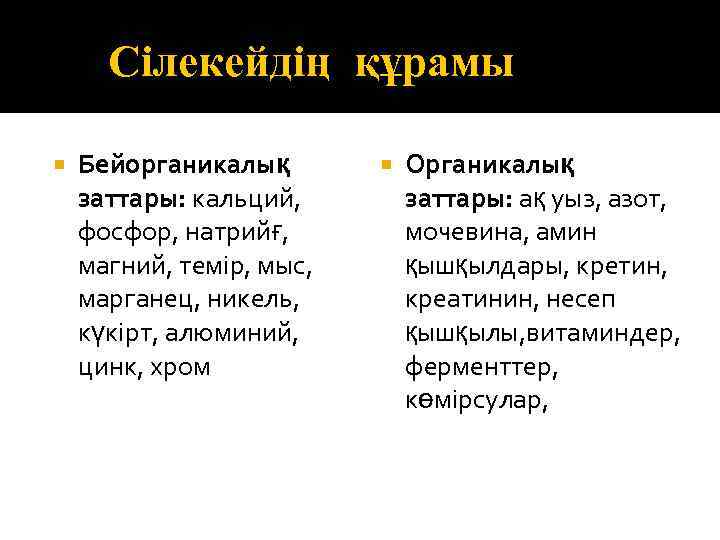 Сілекейдің құрамы

Бейорганикалық заттары: кальций, фосфор, натрийғ, магний, темір, мыс, марганец, никель, күкірт, алюминий, цинк, хром

Органикалық заттары: ақ уыз, азот, мочевина, амин қышқылдары, кретин, креатинин, несеп қышқылы,витаминдер, ферменттер, көмірсулар,